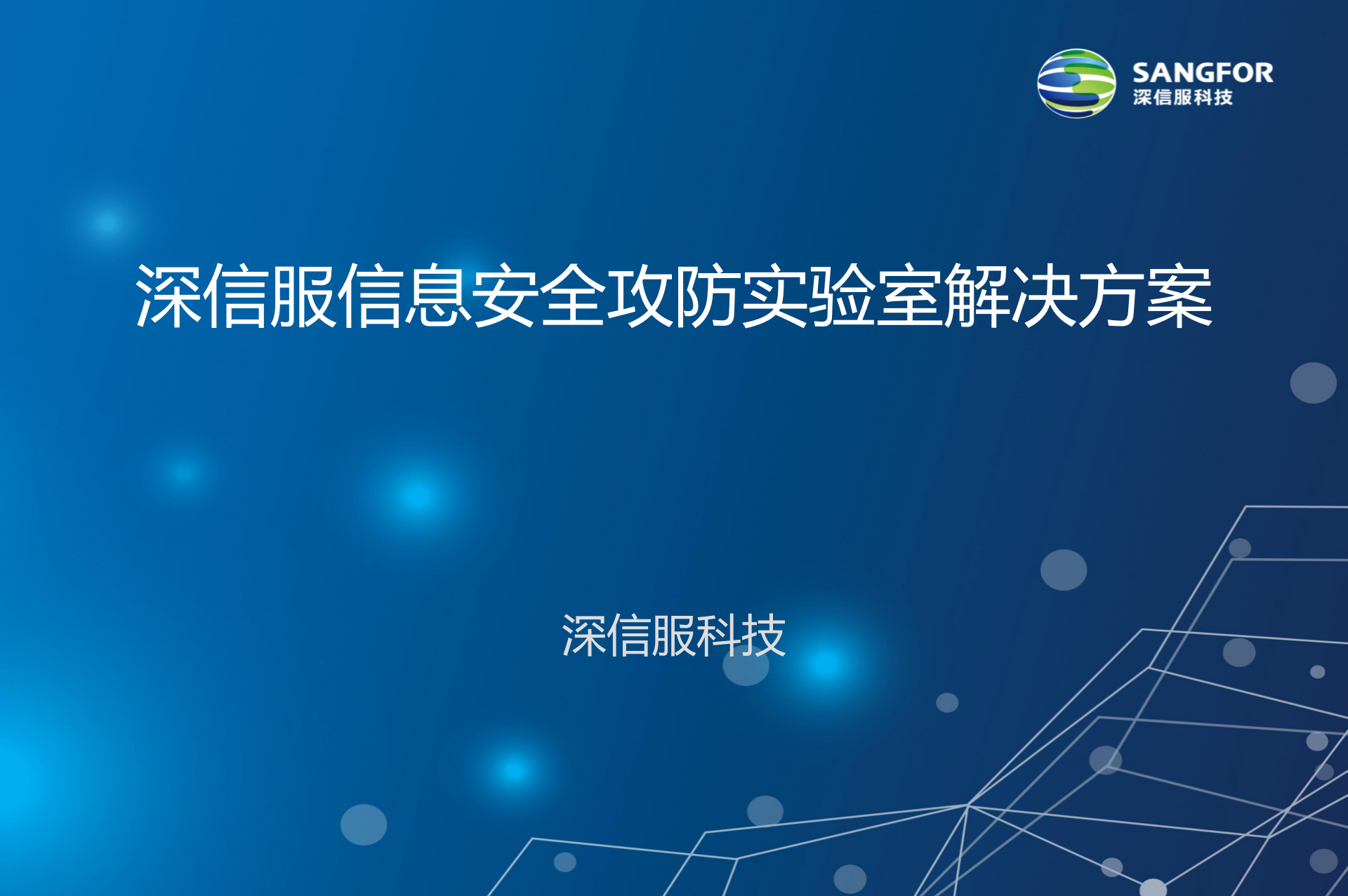 SANGFOR
深信服科技

深信服信息安全攻防实验室解决方案

深信服科技